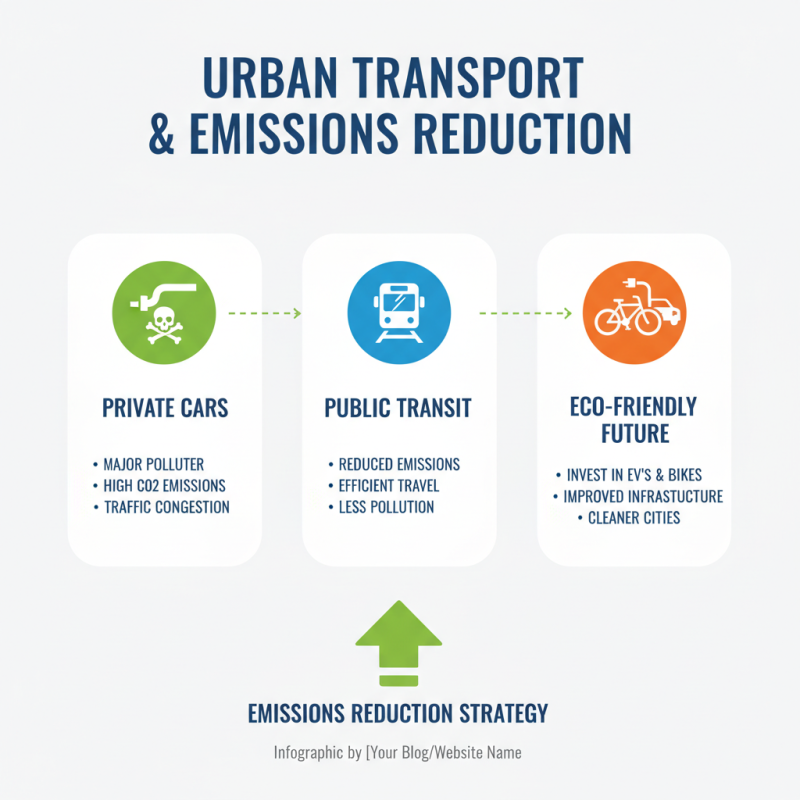 URBAN TRANSPORT & EMISSIONS REDUCTION

PRIVATE CARS

• MAJOR POLLUTER
• HIGH CO2 EMISSIONS
• TRAFFIC CONGESTION

PUBLIC TRANSIT

• REDUCED EMISSIONS
• EFFICIENT TRAVEL
• LESS POLLUTION

ECO-FRIENDLY FUTURE

• INVEST IN EV'S & BIKES
• IMPROVED INFRASTUCTURE
• CLEANER CITIES

EMISSIONS REDUCTION STRATEGY

Infographic by [Your Blog/Website Name